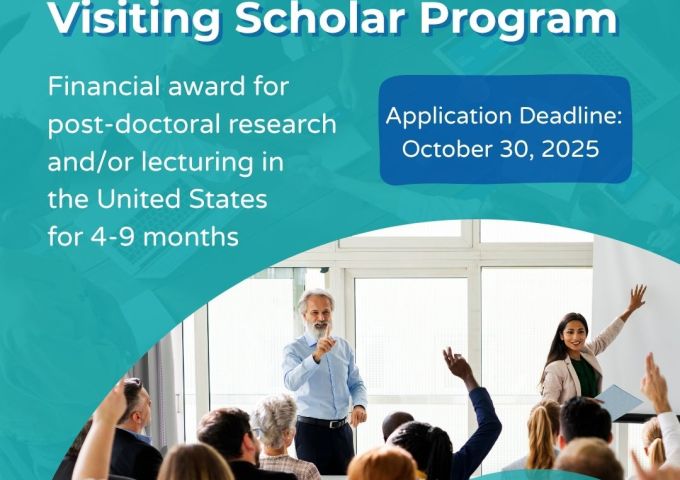 Visiting Scholar Program

Financial award for post-doctoral research and/or lecturing in the United States for 4-9 months

Application Deadline: October 30, 2025